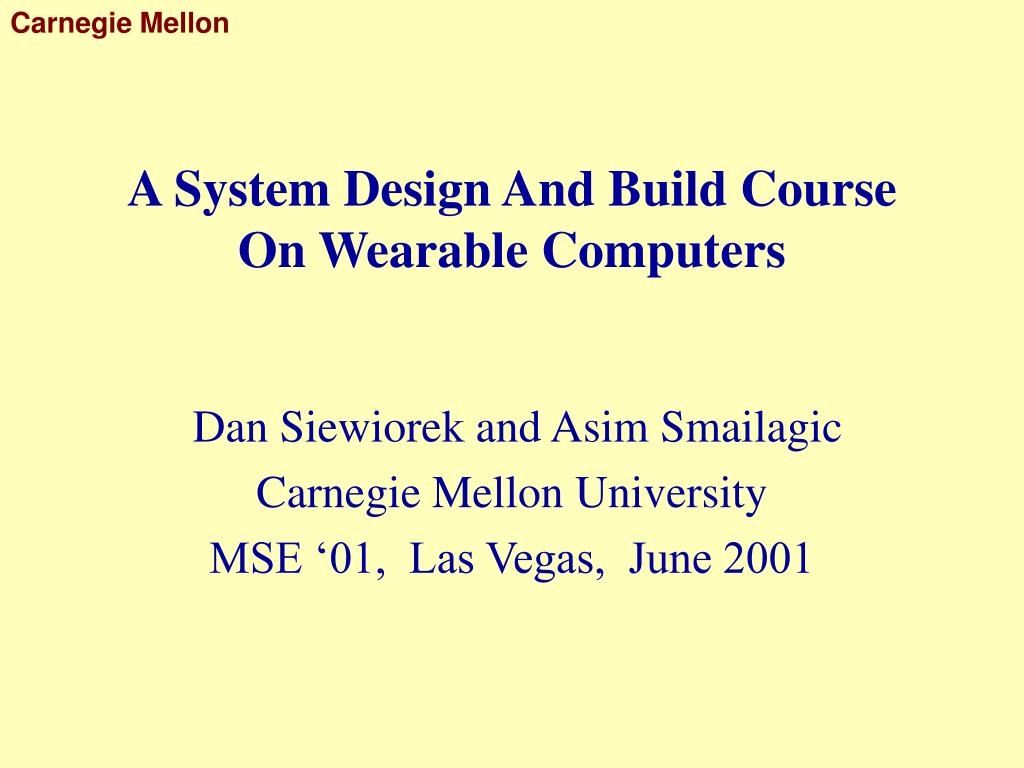 Carnegie Mellon

A System Design And Build Course On Wearable Computers

Dan Siewiorek and Asim Smailagic
Carnegie Mellon University
MSE ‘01, Las Vegas, June 2001